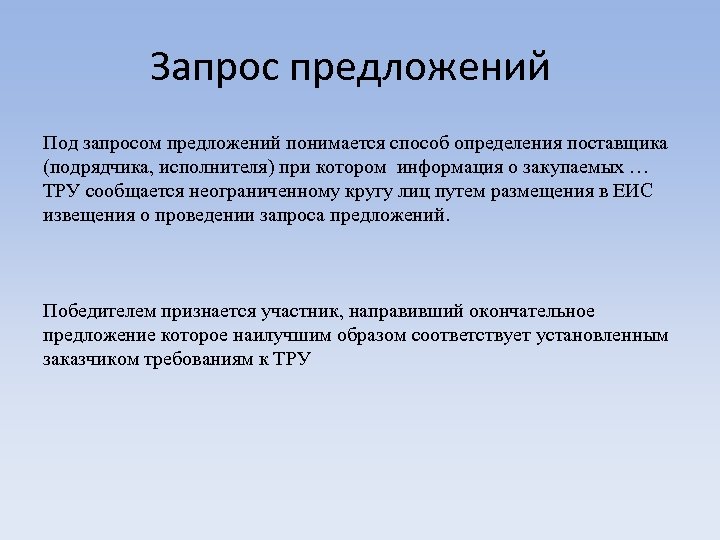 Запрос предложений

Под запросом предложений понимается способ определения поставщика (подрядчика, исполнителя) при котором информация о закупаемых … ТРУ сообщается неограниченному кругу лиц путем размещения в ЕИС извещения о проведении запроса предложений.

Победителем признается участник, направивший окончательное предложение которое наилучшим образом соответствует установленным заказчиком требованиям к ТРУ